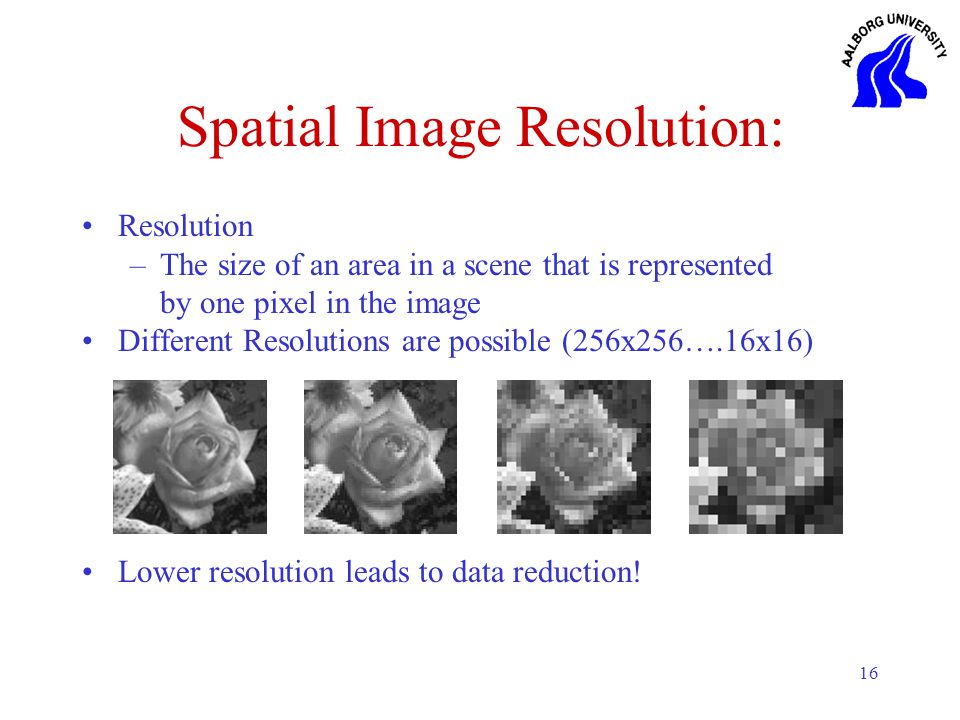 AALBORG UNIVERSITY

Spatial Image Resolution:

• Resolution
– The size of an area in a scene that is represented by one pixel in the image
• Different Resolutions are possible (256x256….16x16)

• Lower resolution leads to data reduction!

16